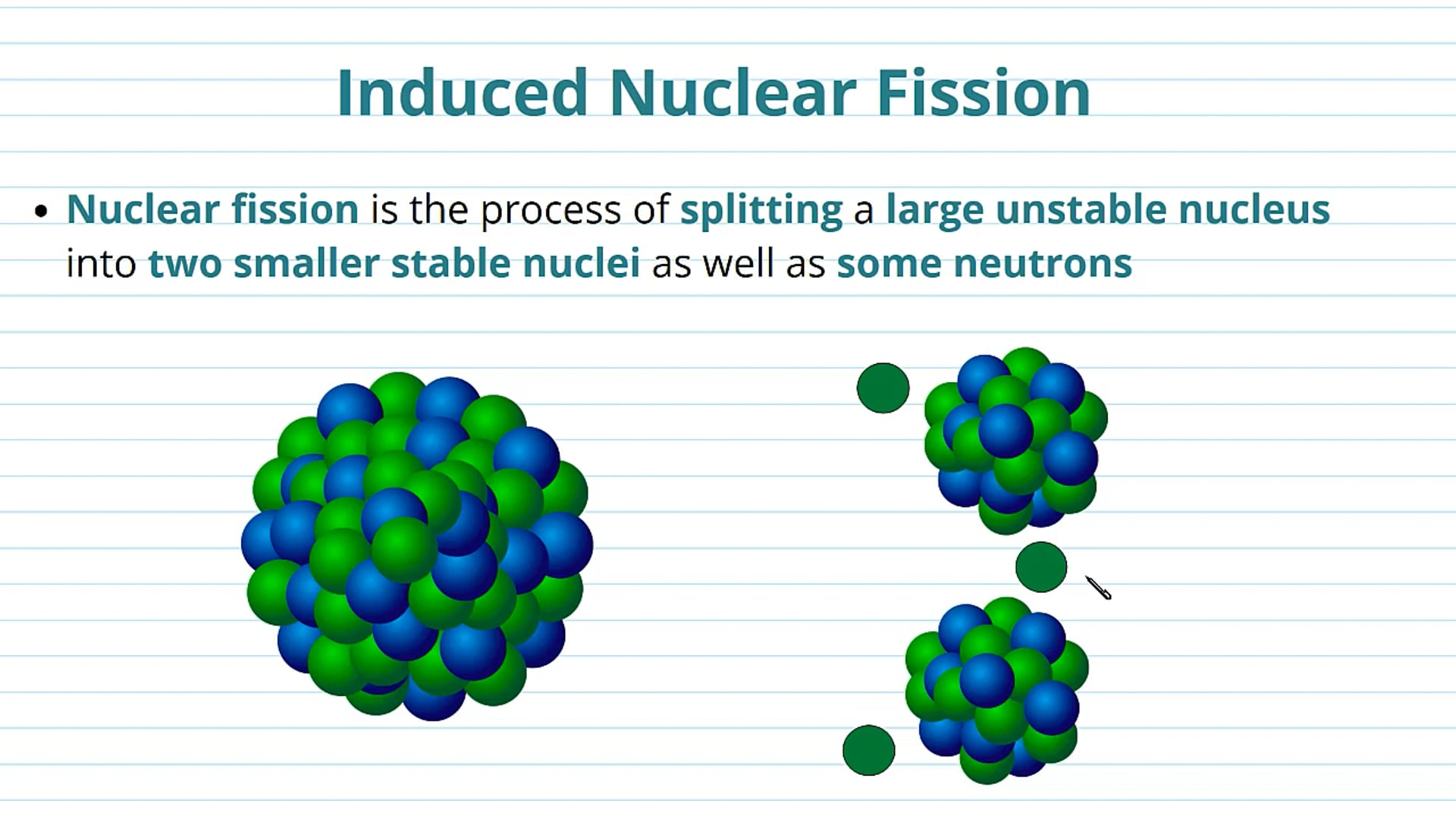 Induced Nuclear Fission

• Nuclear fission is the process of splitting a large unstable nucleus into two smaller stable nuclei as well as some neutrons